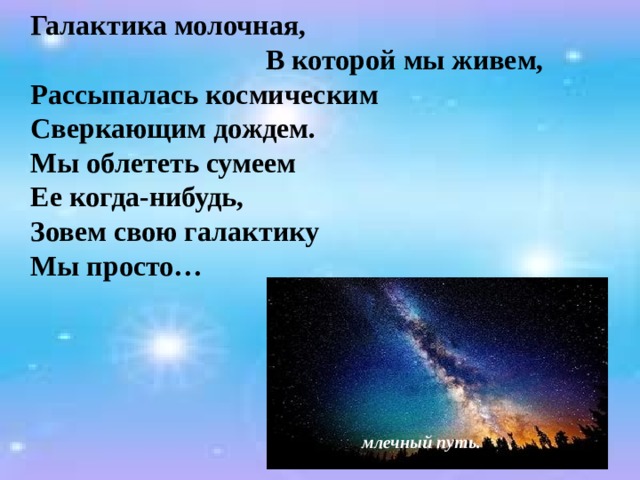 Галактика молочная,
В которой мы живем,
Рассыпалась космическим
Сверкающим дождем.
Мы облететь сумеем
Ее когда-нибудь,
Зовем свою галактику
Мы просто…

млечный путь.